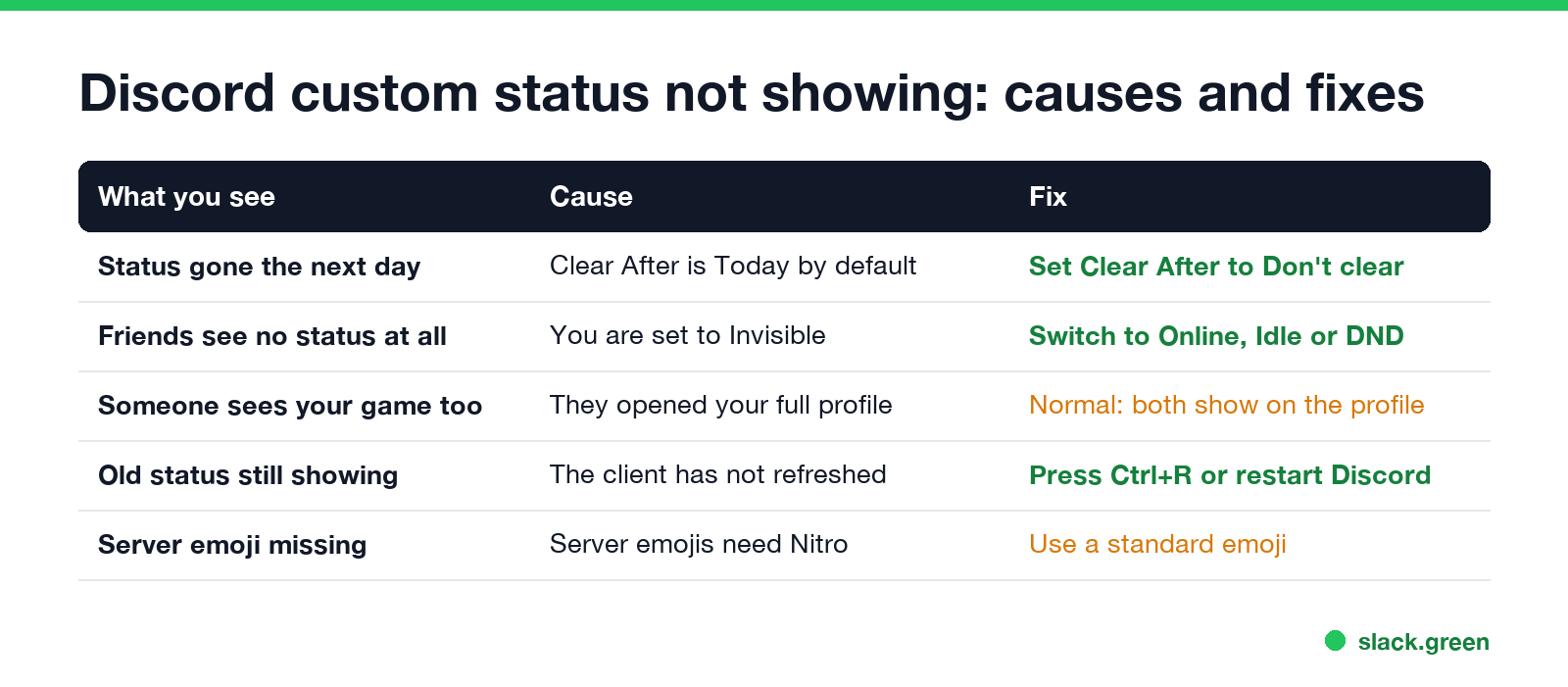 Discord custom status not showing: causes and fixes

| What you see | Cause | Fix |
|---|---|---|
| Status gone the next day | Clear After is Today by default | Set Clear After to Don't clear |
| Friends see no status at all | You are set to Invisible | Switch to Online, Idle or DND |
| Someone sees your game too | They opened your full profile | Normal: both show on the profile |
| Old status still showing | The client has not refreshed | Press Ctrl+R or restart Discord |
| Server emoji missing | Server emojis need Nitro | Use a standard emoji |

slack.green